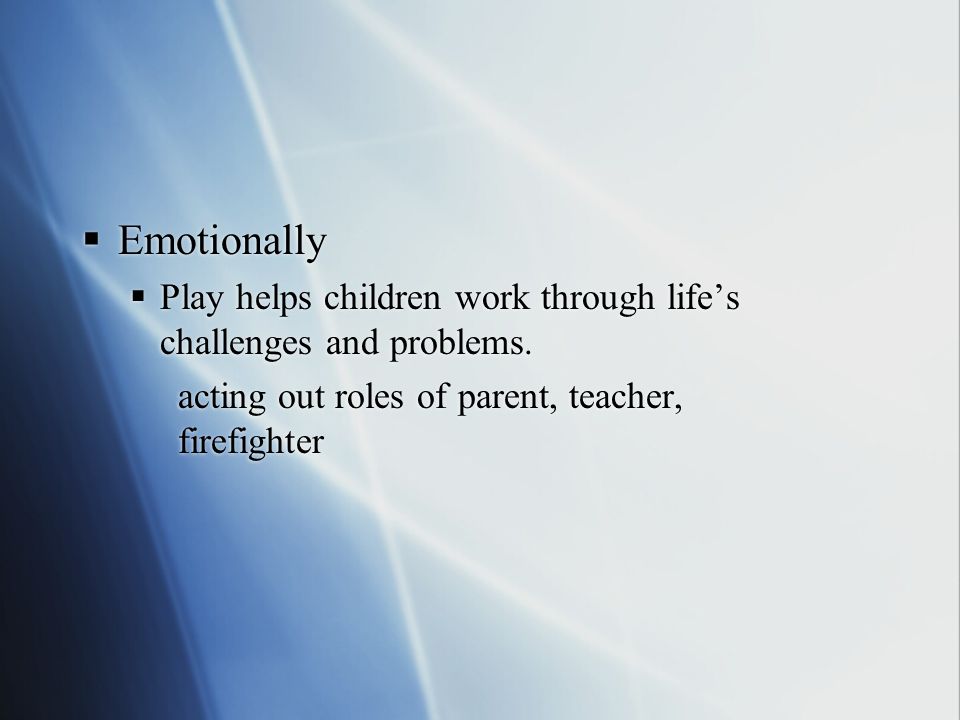 ▪ Emotionally

▪ Play helps children work through life’s challenges and problems.

acting out roles of parent, teacher, firefighter